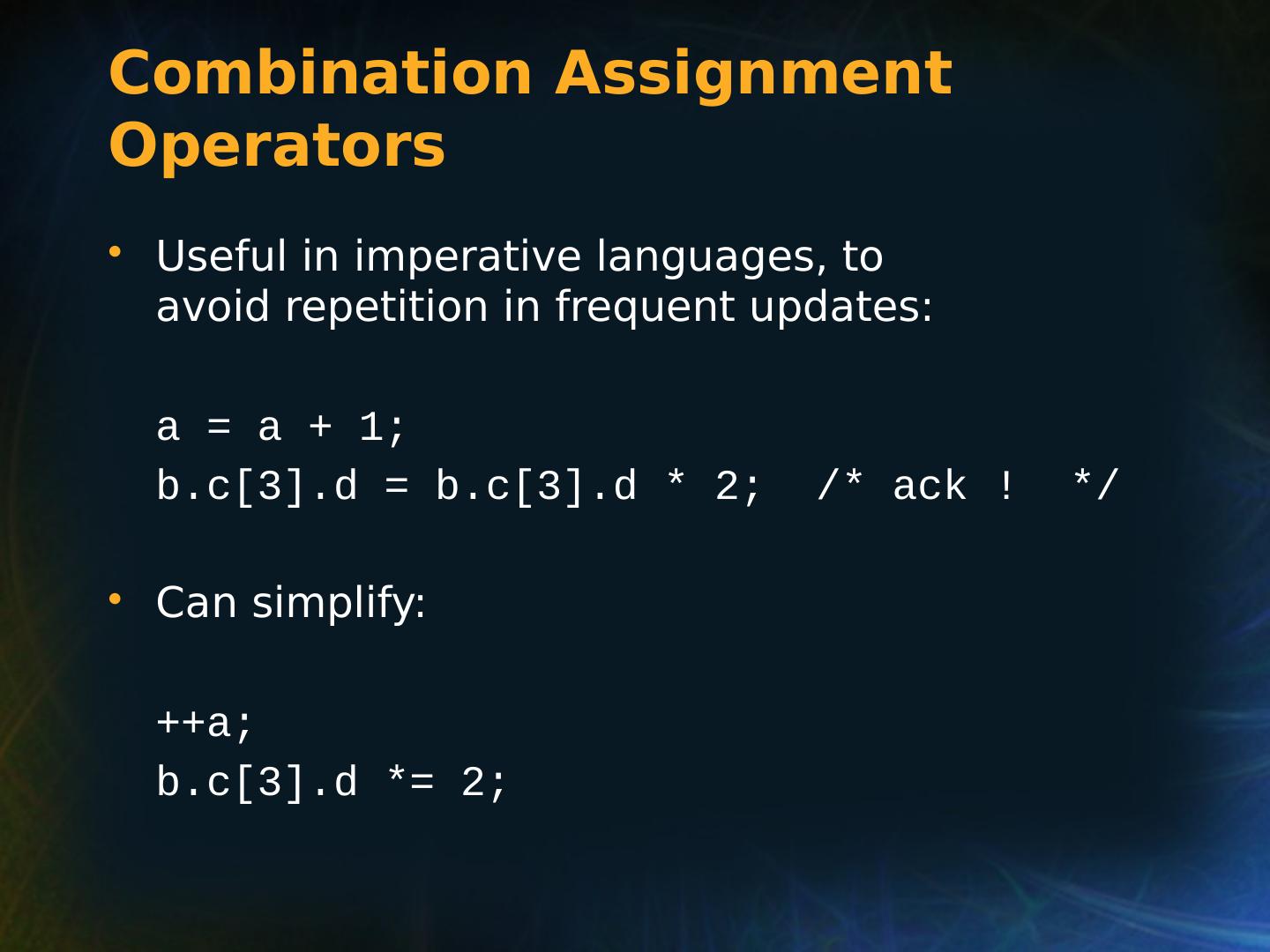 Combination Assignment Operators

• Useful in imperative languages, to avoid repetition in frequent updates:

a = a + 1;
b.c[3].d = b.c[3].d * 2;  /* ack !  */

• Can simplify:

++a;
b.c[3].d *= 2;